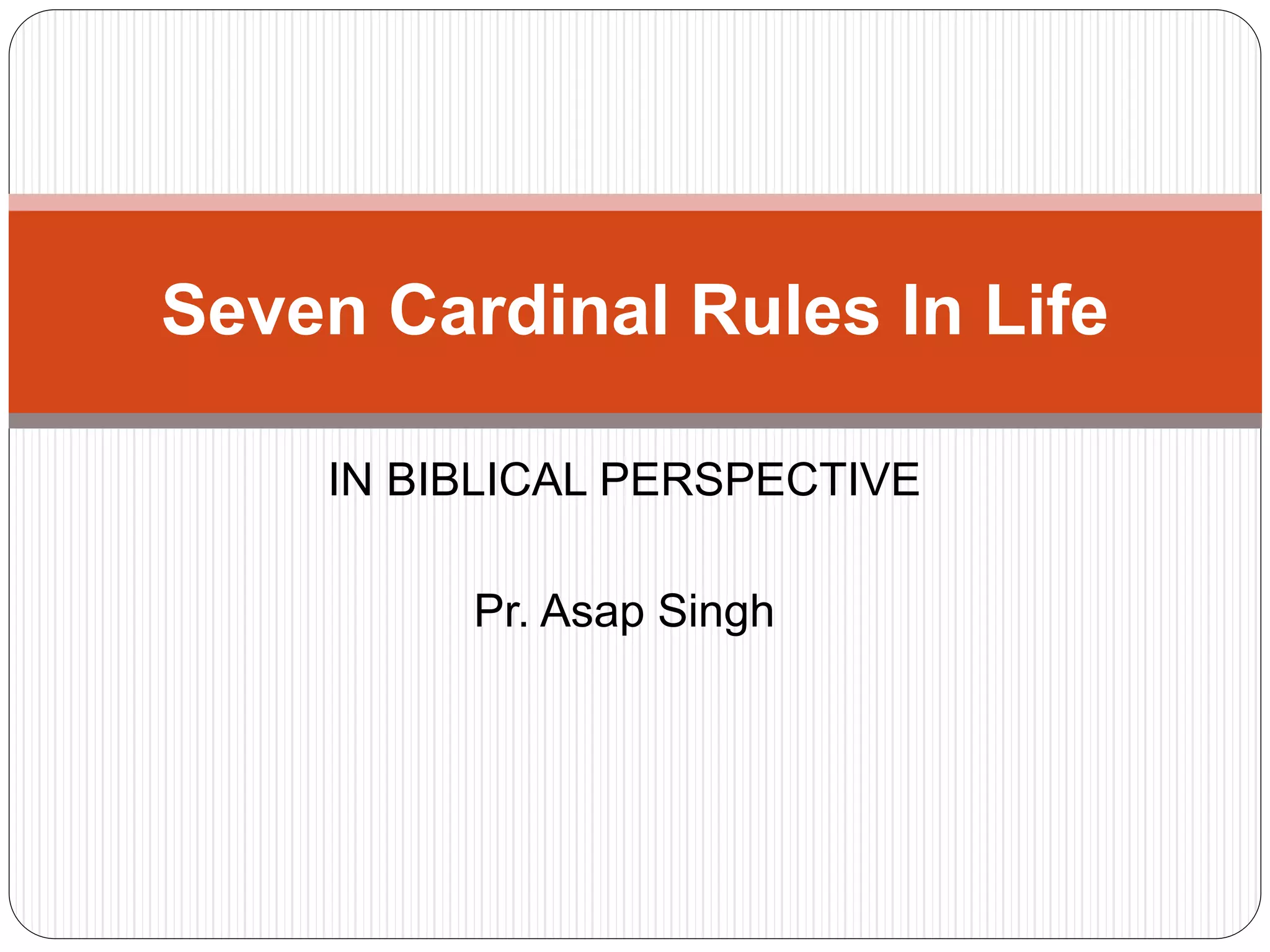 Seven Cardinal Rules In Life

IN BIBLICAL PERSPECTIVE

Pr. Asap Singh